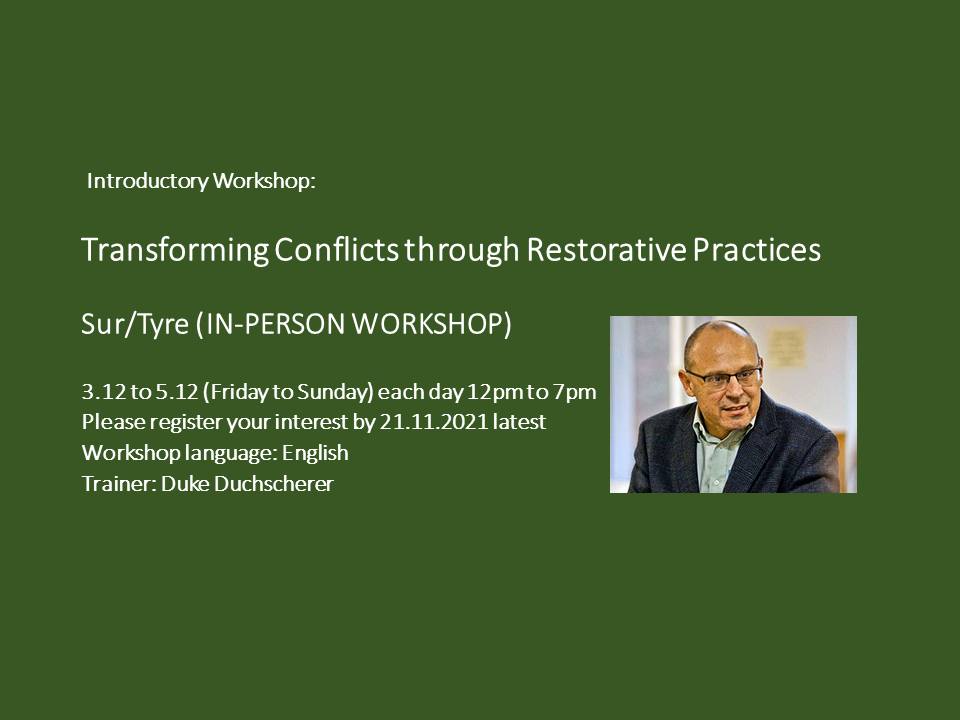 Introductory Workshop:

Transforming Conflicts through Restorative Practices

Sur/Tyre (IN-PERSON WORKSHOP)

3.12 to 5.12 (Friday to Sunday) each day 12pm to 7pm
Please register your interest by 21.11.2021 latest
Workshop language: English
Trainer: Duke Duchscherer